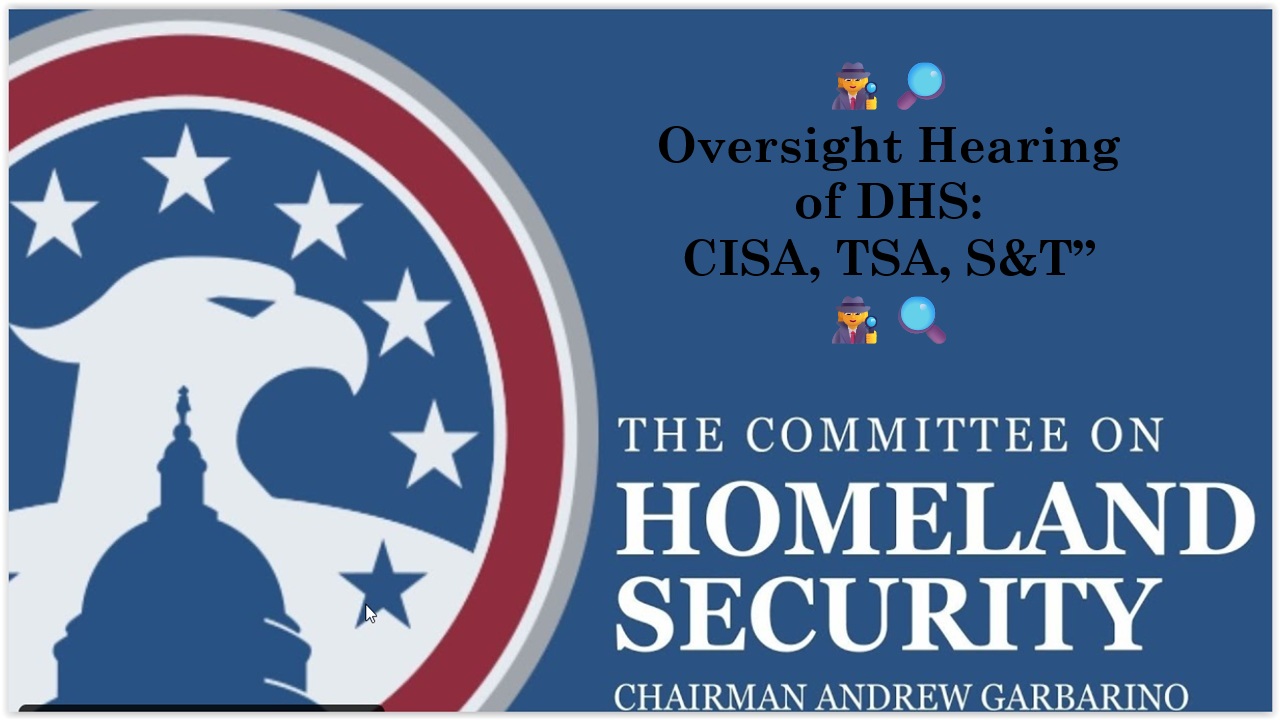 🕵️‍♀️ 🔎
Oversight Hearing of DHS:
CISA, TSA, S&T”
🕵️‍♀️ 🔍

THE COMMITTEE ON
HOMELAND
SECURITY
CHAIRMAN ANDREW GARBARINO